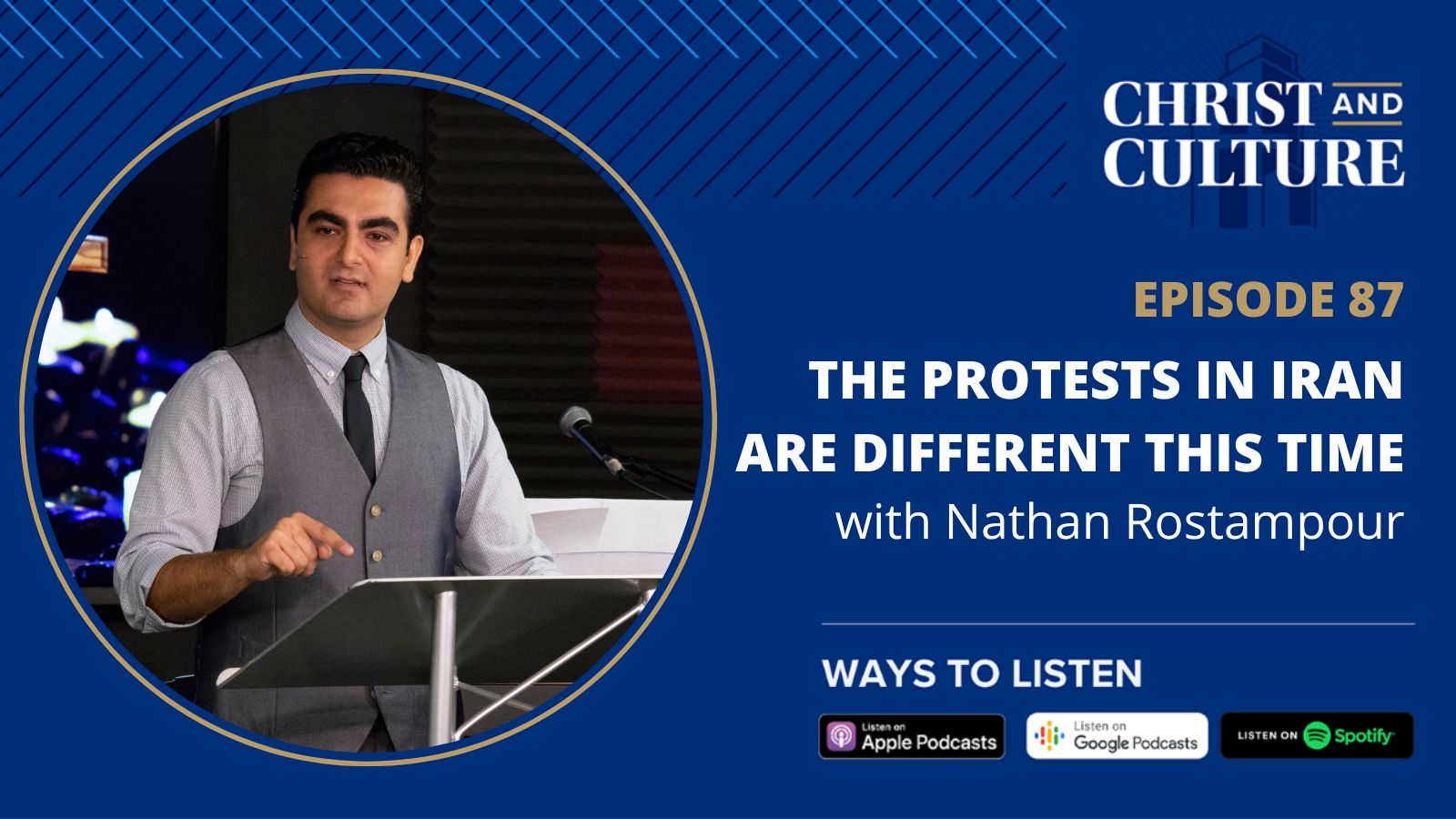 CHRIST AND CULTURE

EPISODE 87

THE PROTESTS IN IRAN ARE DIFFERENT THIS TIME

with Nathan Rostampour

WAYS TO LISTEN

Listen on Apple Podcasts

Listen on Google Podcasts

LISTEN ON Spotify